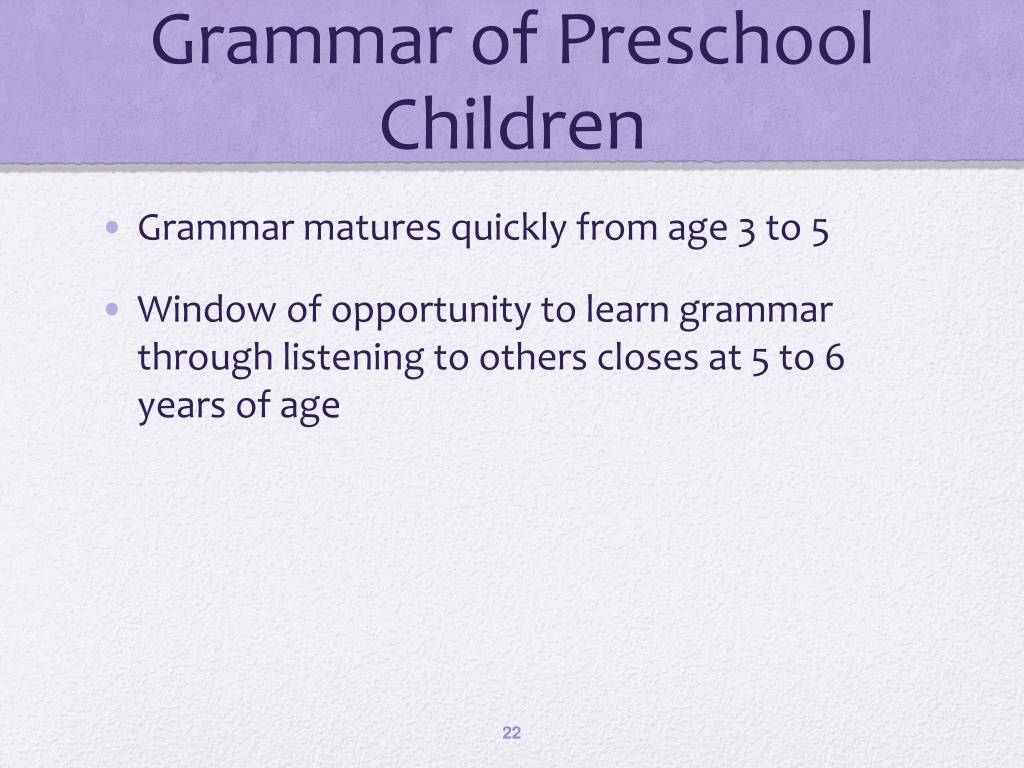 Grammar of Preschool Children

• Grammar matures quickly from age 3 to 5

• Window of opportunity to learn grammar through listening to others closes at 5 to 6 years of age

22